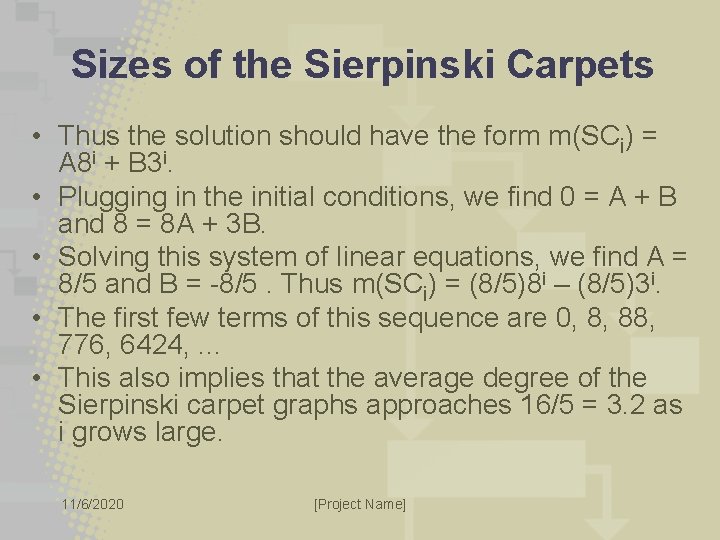 Sizes of the Sierpinski Carpets

• Thus the solution should have the form $m(SC_i) = A8^i + B3^i$.
• Plugging in the initial conditions, we find 0 = A + B and 8 = 8A + 3B.
• Solving this system of linear equations, we find A = 8/5 and B = -8/5 . Thus $m(SC_i) = (8/5)8^i – (8/5)3^i$.
• The first few terms of this sequence are 0, 8, 88, 776, 6424, …
• This also implies that the average degree of the Sierpinski carpet graphs approaches 16/5 = 3.2 as i grows large.

11/6/2020

[Project Name]